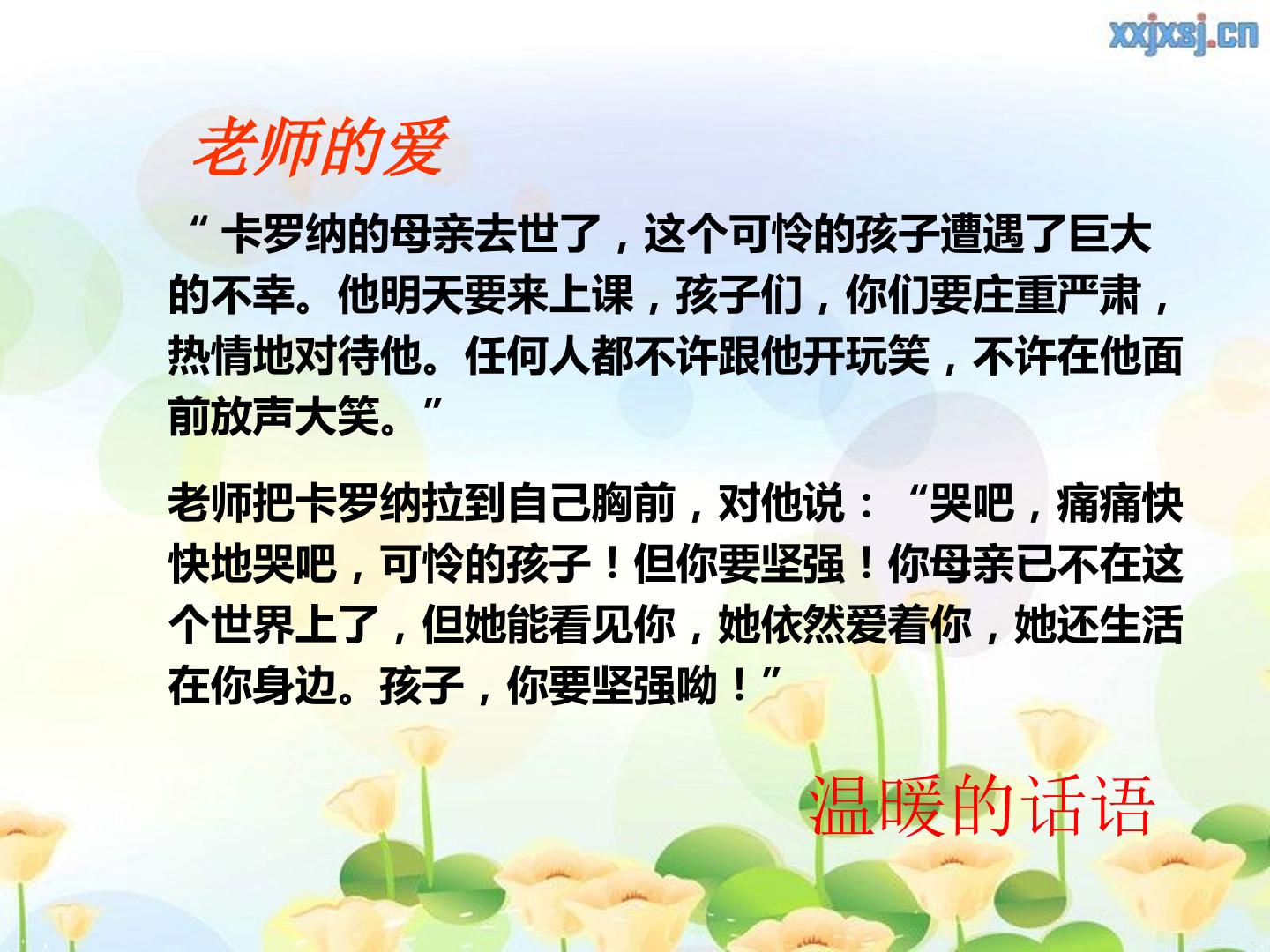 老师的爱

“卡罗纳的母亲去世了，这个可怜的孩子遭遇了巨大的不幸。他明天要来上课，孩子们，你们要庄重严肃，热情地对待他。任何人都不许跟他开玩笑，不许在他面前放声大笑。”

老师把卡罗纳拉到自己胸前，对他说：“哭吧，痛痛快快地哭吧，可怜的孩子！但你要坚强！你母亲已不在这个世界上了，但她能看见你，她依然爱着你，她还生活在你身边。孩子，你要坚强呦！”

温暖的话语

xxjxsj.cn